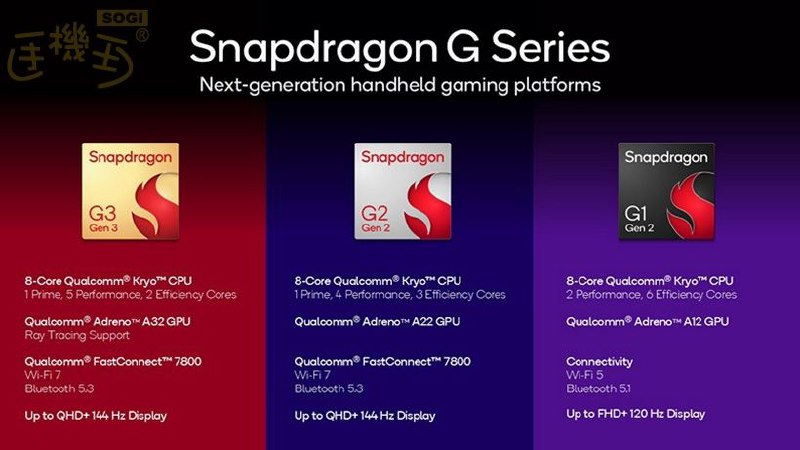 SOGI
手機王®

Snapdragon G Series
Next-generation handheld gaming platforms

Snapdragon
G3
Gen 3

8-Core Qualcomm® Kryo™ CPU
1 Prime, 5 Performance, 2 Efficiency Cores

Qualcomm® Adreno™ A32 GPU
Ray Tracing Support

Qualcomm® FastConnect™ 7800
Wi-Fi 7
Bluetooth 5.3

Up to QHD+ 144 Hz Display

Snapdragon
G2
Gen 2

8-Core Qualcomm® Kryo™ CPU
1 Prime, 4 Performance, 3 Efficiency Cores

Qualcomm® Adreno™ A22 GPU

Qualcomm® FastConnect™ 7800
Wi-Fi 7
Bluetooth 5.3

Up to QHD+ 144 Hz Display

Snapdragon
G1
Gen 2

8-Core Qualcomm® Kryo™ CPU
2 Performance, 6 Efficiency Cores

Qualcomm® Adreno™ A12 GPU

Connectivity
Wi-Fi 5
Bluetooth 5.1

Up to FHD+ 120 Hz Display